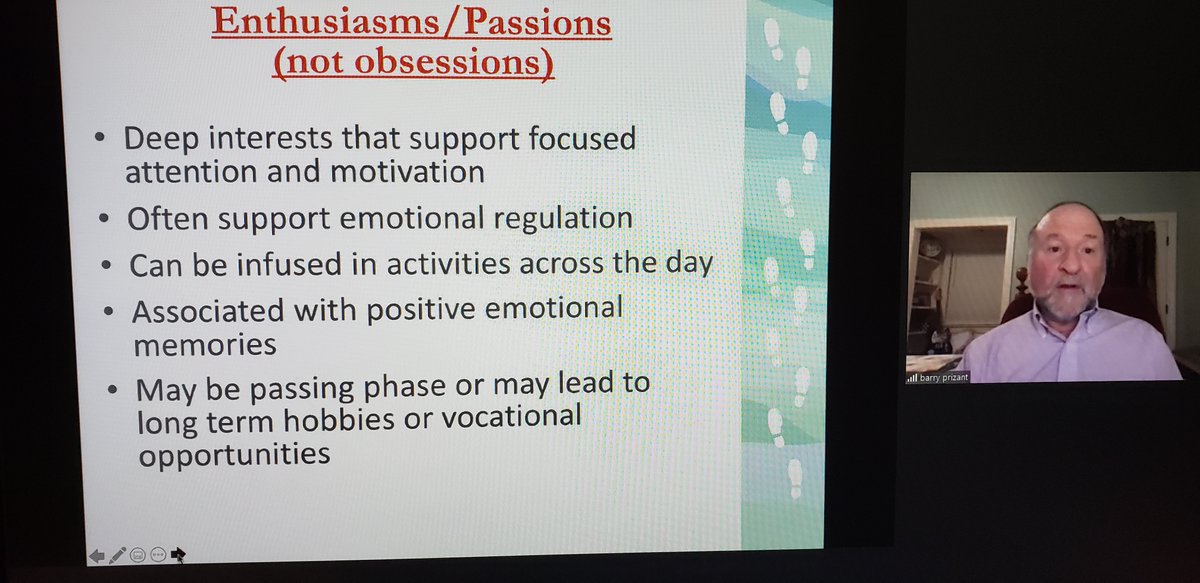 Enthusiasms/Passions
(not obsessions)

• Deep interests that support focused attention and motivation
• Often support emotional regulation
• Can be infused in activities across the day
• Associated with positive emotional memories
• May be passing phase or may lead to long term hobbies or vocational opportunities

barry prizant